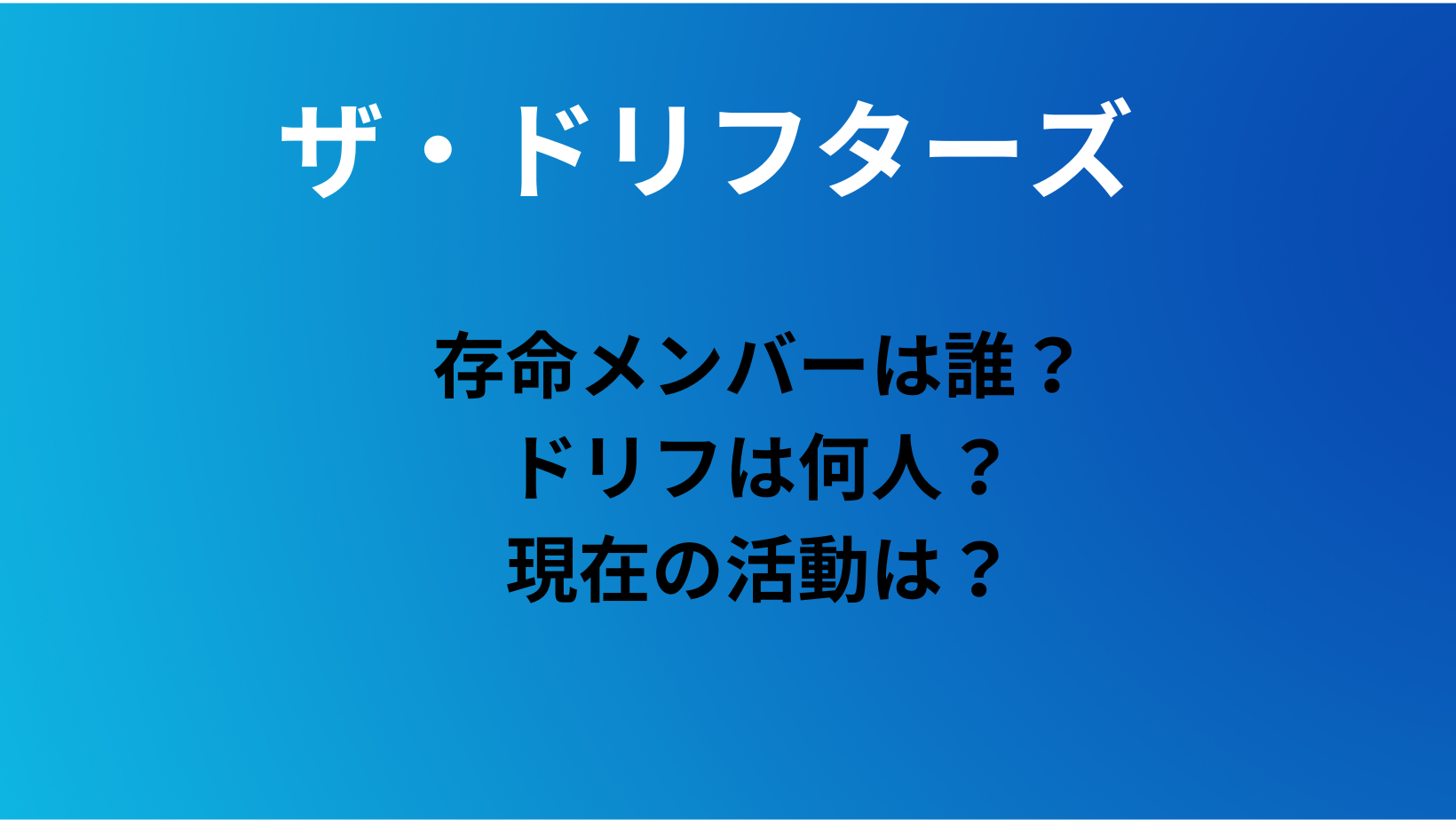 ザ・ドリフターズ

存命メンバーは誰？
ドリフは何人？
現在の活動は？